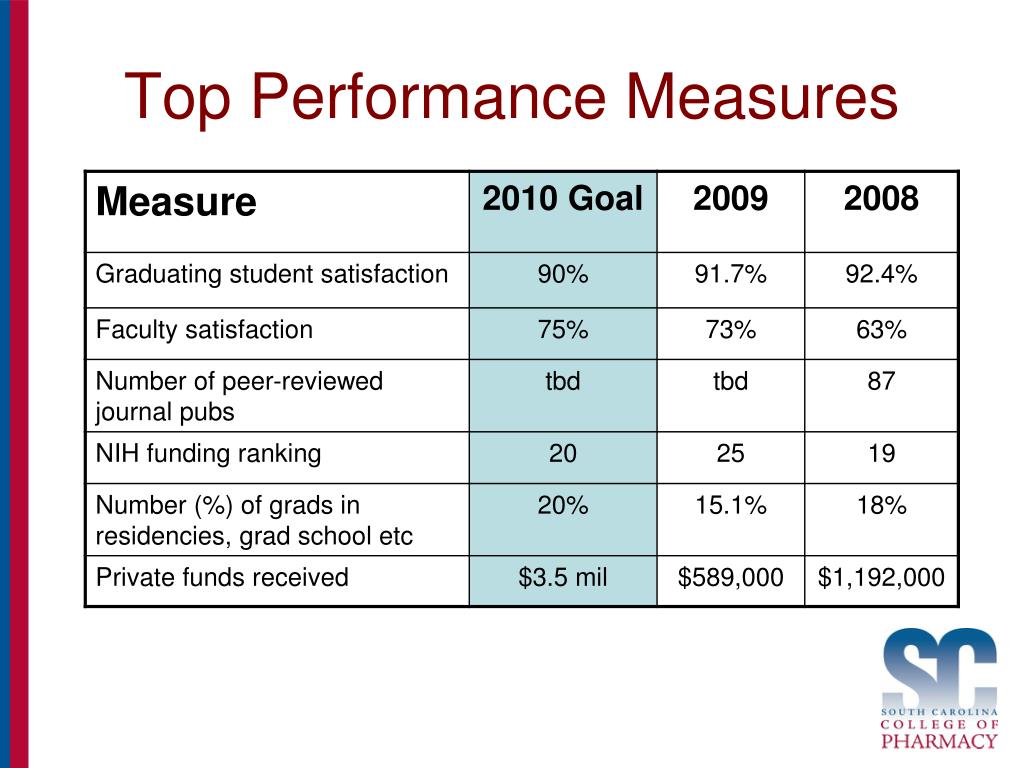 Top Performance Measures

| Measure | 2010 Goal | 2009 | 2008 |
|---|---|---|---|
| Graduating student satisfaction | 90% | 91.7% | 92.4% |
| Faculty satisfaction | 75% | 73% | 63% |
| Number of peer-reviewed journal pubs | tbd | tbd | 87 |
| NIH funding ranking | 20 | 25 | 19 |
| Number (%) of grads in residencies, grad school etc | 20% | 15.1% | 18% |
| Private funds received | \$3.5 mil | \$589,000 | \$1,192,000 |

SC
SOUTH CAROLINA
COLLEGE OF
PHARMACY